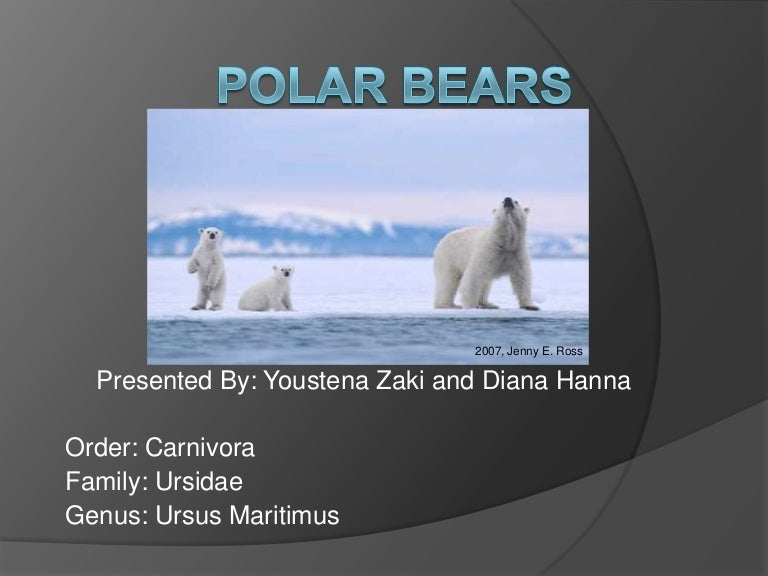 POLAR BEARS

2007, Jenny E. Ross

Presented By: Youstena Zaki and Diana Hanna

Order: Carnivora
Family: Ursidae
Genus: Ursus Maritimus